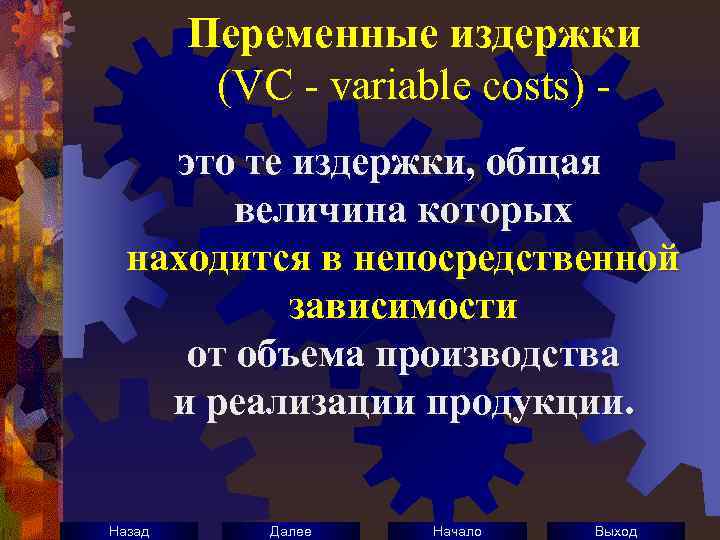 Переменные издержки (VC - variable costs) -

это те издержки, общая величина которых находится в непосредственной зависимости от объема производства и реализации продукции.

Назад

Далее

Начало

Выход